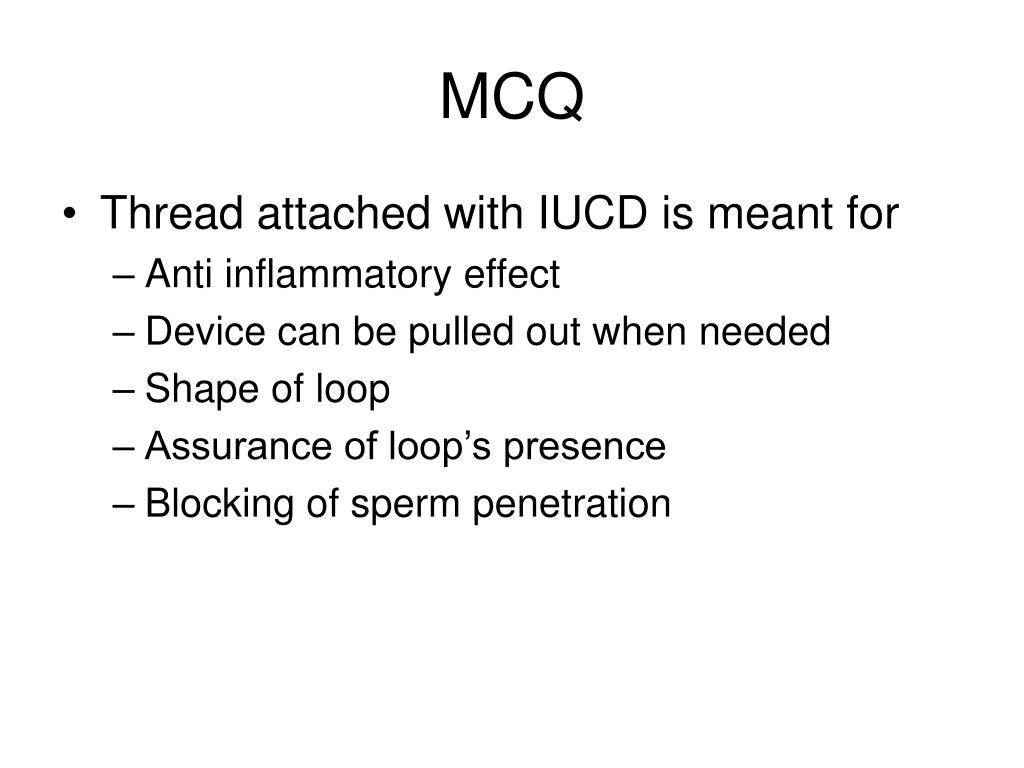 MCQ

• Thread attached with IUCD is meant for
– Anti inflammatory effect
– Device can be pulled out when needed
– Shape of loop
– Assurance of loop’s presence
– Blocking of sperm penetration